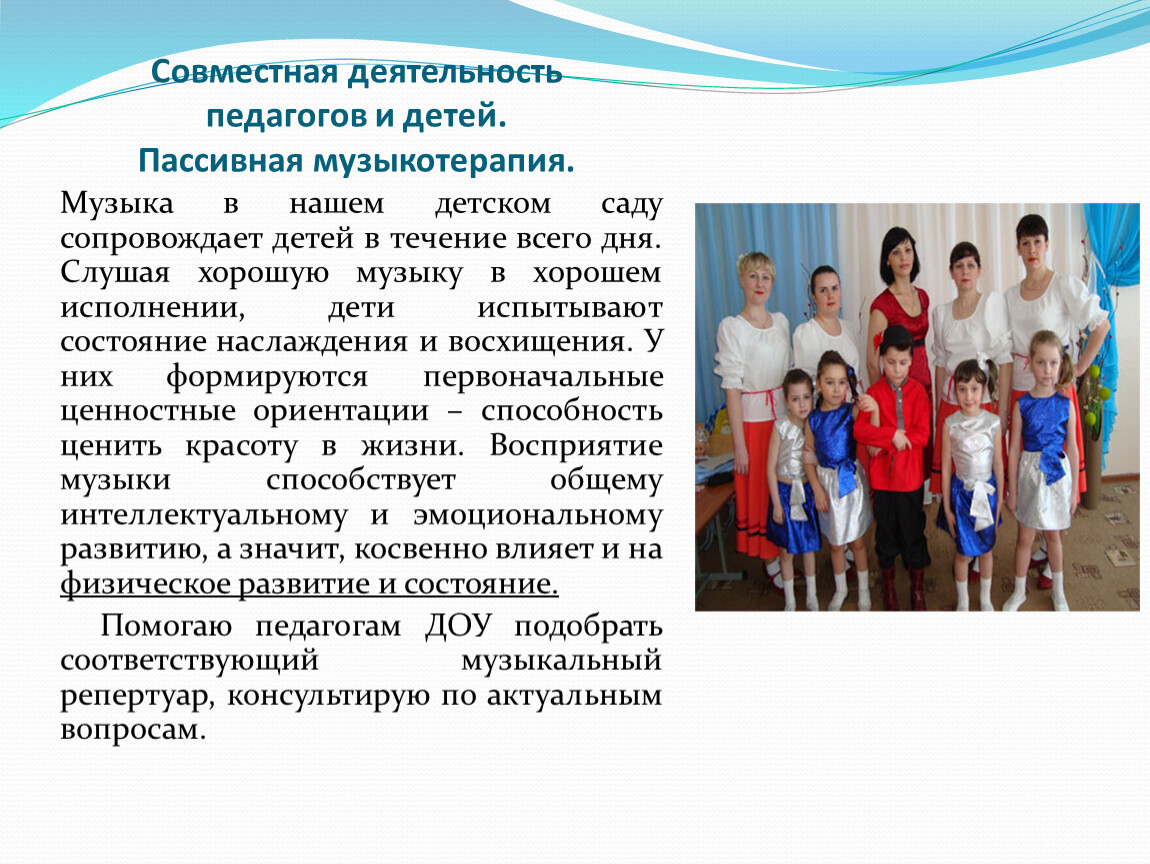 Совместная деятельность педагогов и детей.
Пассивная музыкотерапия.

Музыка в нашем детском саду сопровождает детей в течение всего дня. Слушая хорошую музыку в хорошем исполнении, дети испытывают состояние наслаждения и восхищения. У них формируются первоначальные ценностные ориентации – способность ценить красоту в жизни. Восприятие музыки способствует общему интеллектуальному и эмоциональному развитию, а значит, косвенно влияет и на физическое развитие и состояние.

Помогаю педагогам ДОУ подобрать соответствующий музыкальный репертуар, консультирую по актуальным вопросам.